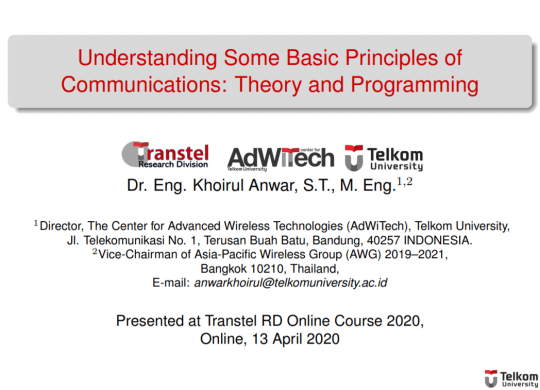 Understanding Some Basic Principles of Communications: Theory and Programming

Transtel Research Division

center for AdWiTech Telkom University

Telkom University

Dr. Eng. Khoirul Anwar, S.T., M. Eng.$^{1,2}$

$^1$Director, The Center for Advanced Wireless Technologies (AdWiTech), Telkom University, Jl. Telekomunikasi No. 1, Terusan Buah Batu, Bandung, 40257 INDONESIA.
$^2$Vice-Chairman of Asia-Pacific Wireless Group (AWG) 2019–2021, Bangkok 10210, Thailand,
E-mail: anwarkhoirul@telkomuniversity.ac.id

Presented at Transtel RD Online Course 2020, Online, 13 April 2020

Telkom University